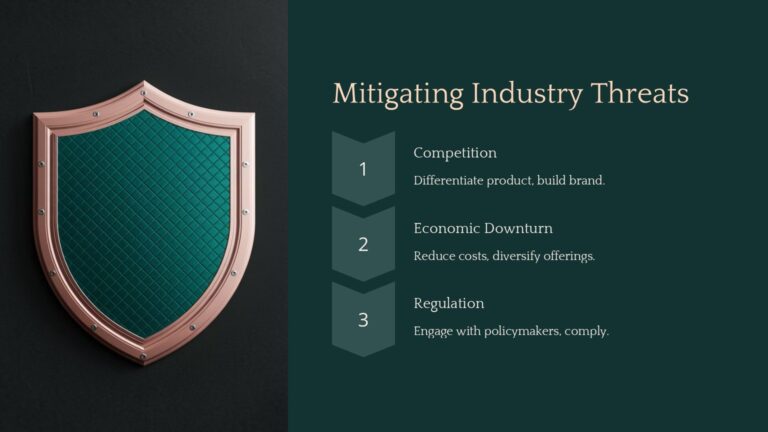 Mitigating Industry Threats

1

Competition

Differentiate product, build brand.

2

Economic Downturn

Reduce costs, diversify offerings.

3

Regulation

Engage with policymakers, comply.